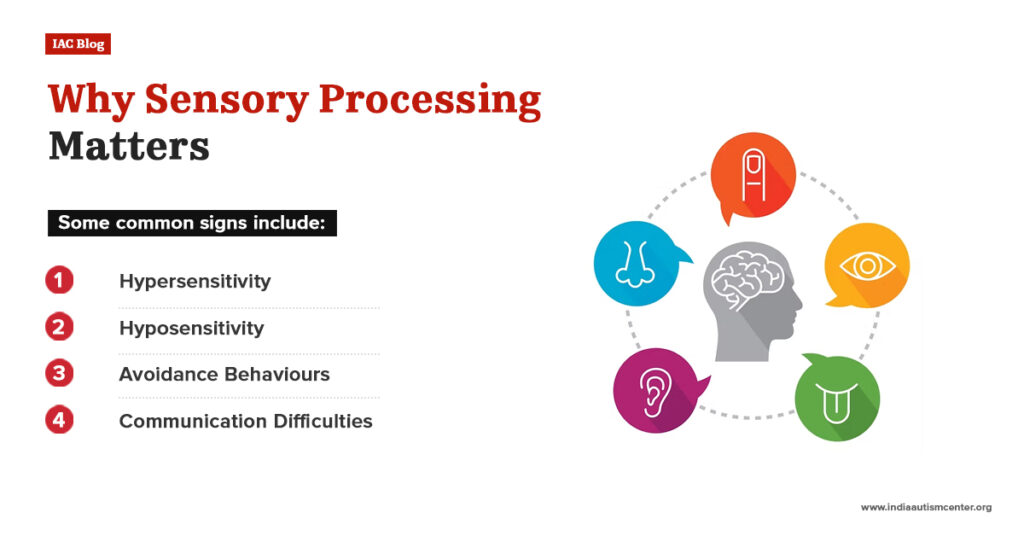 IAC Blog

Why Sensory Processing Matters

Some common signs include:

1 Hypersensitivity

2 Hyposensitivity

3 Avoidance Behaviours

4 Communication Difficulties

www.indiaautismcenter.org